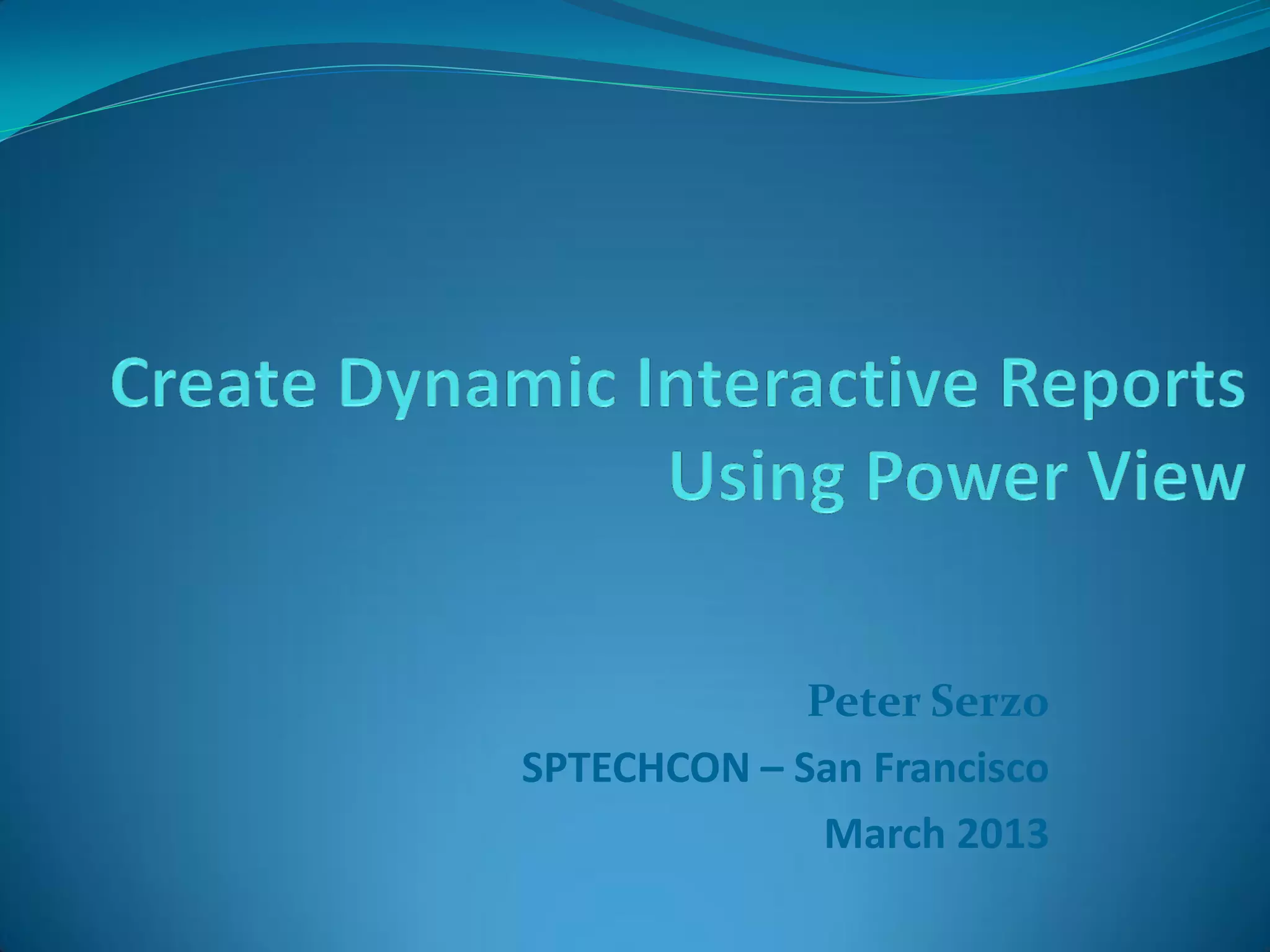 Create Dynamic Interactive Reports Using Power View

Peter Serzo
SPTECHCON – San Francisco
March 2013